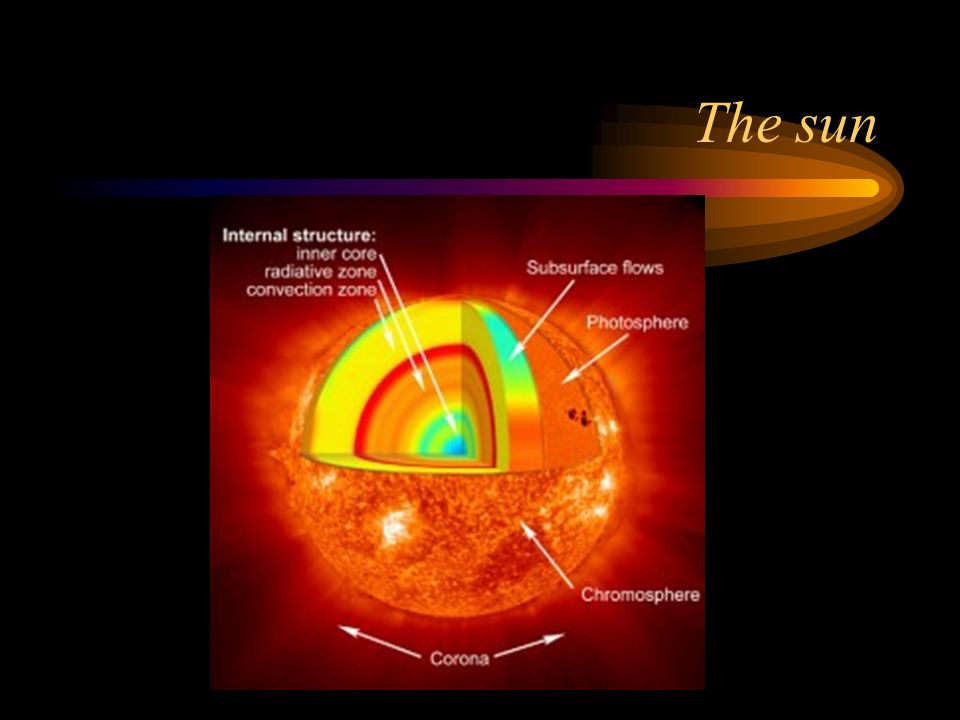 The sun

Internal structure:
inner core
radiative zone
convection zone

Subsurface flows

Photosphere

Chromosphere

Corona